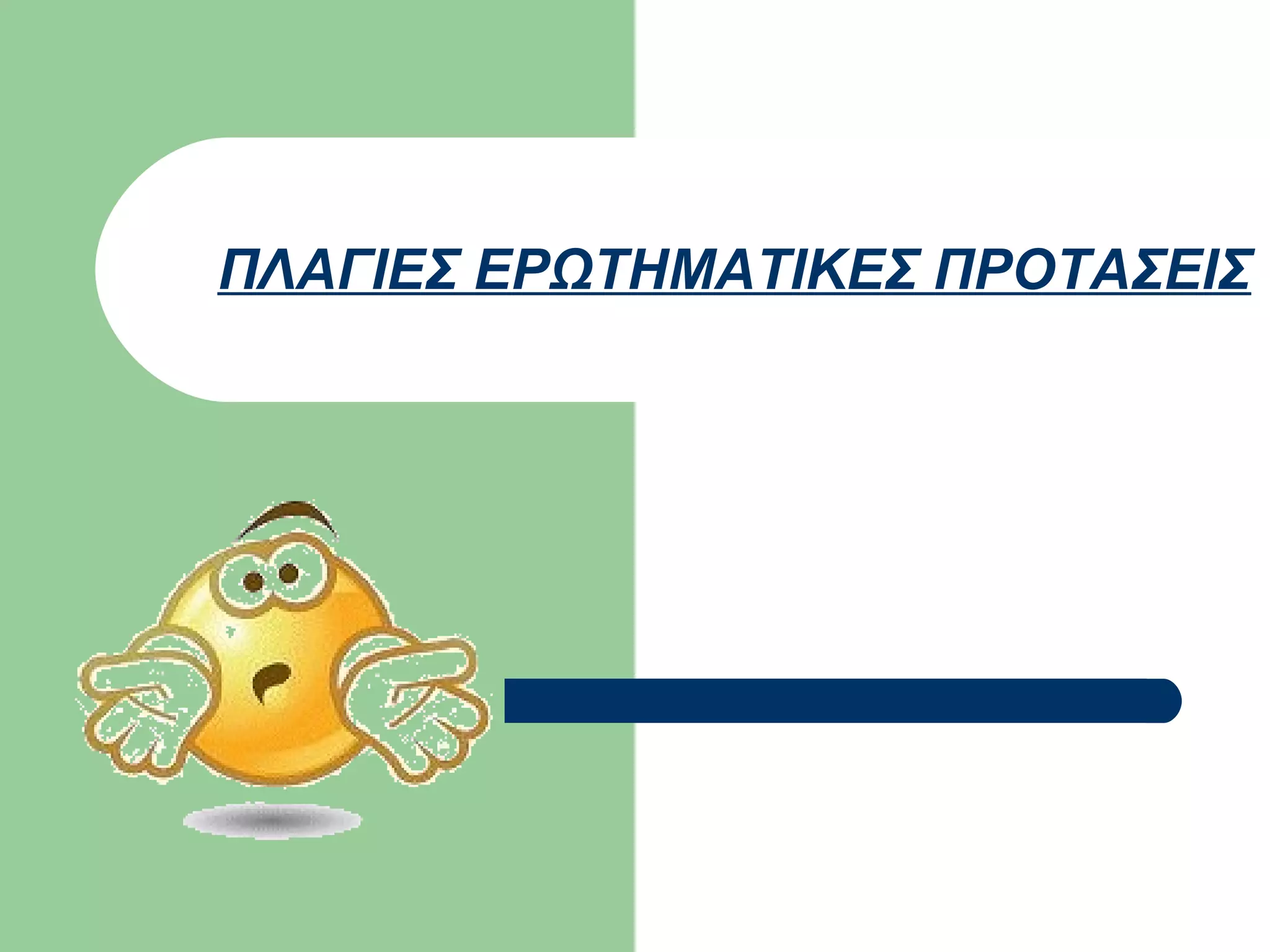 ΠΛΑΓΙΕΣ ΕΡΩΤΗΜΑΤΙΚΕΣ ΠΡΟΤΑΣΕΙΣ